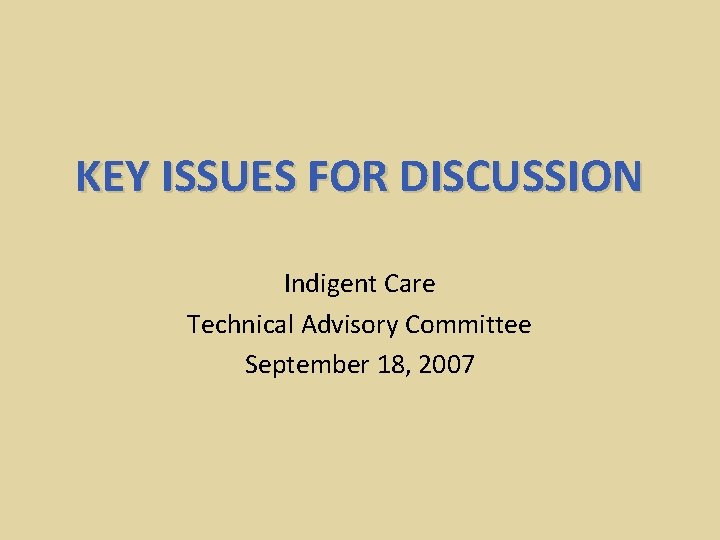 KEY ISSUES FOR DISCUSSION

Indigent Care
Technical Advisory Committee
September 18, 2007